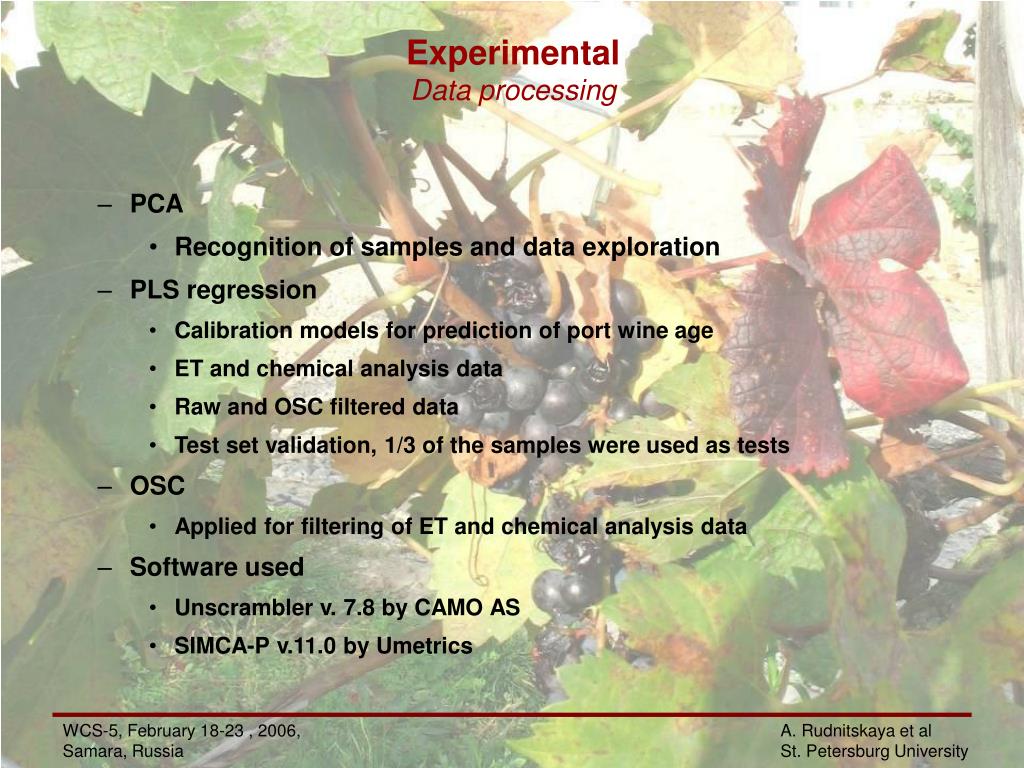 Experimental
Data processing

– PCA
• Recognition of samples and data exploration
– PLS regression
• Calibration models for prediction of port wine age
• ET and chemical analysis data
• Raw and OSC filtered data
• Test set validation, 1/3 of the samples were used as tests
– OSC
• Applied for filtering of ET and chemical analysis data
– Software used
• Unscrambler v. 7.8 by CAMO AS
• SIMCA-P v.11.0 by Umetrics

WCS-5, February 18-23 , 2006, Samara, Russia

A. Rudnitskaya et al St. Petersburg University